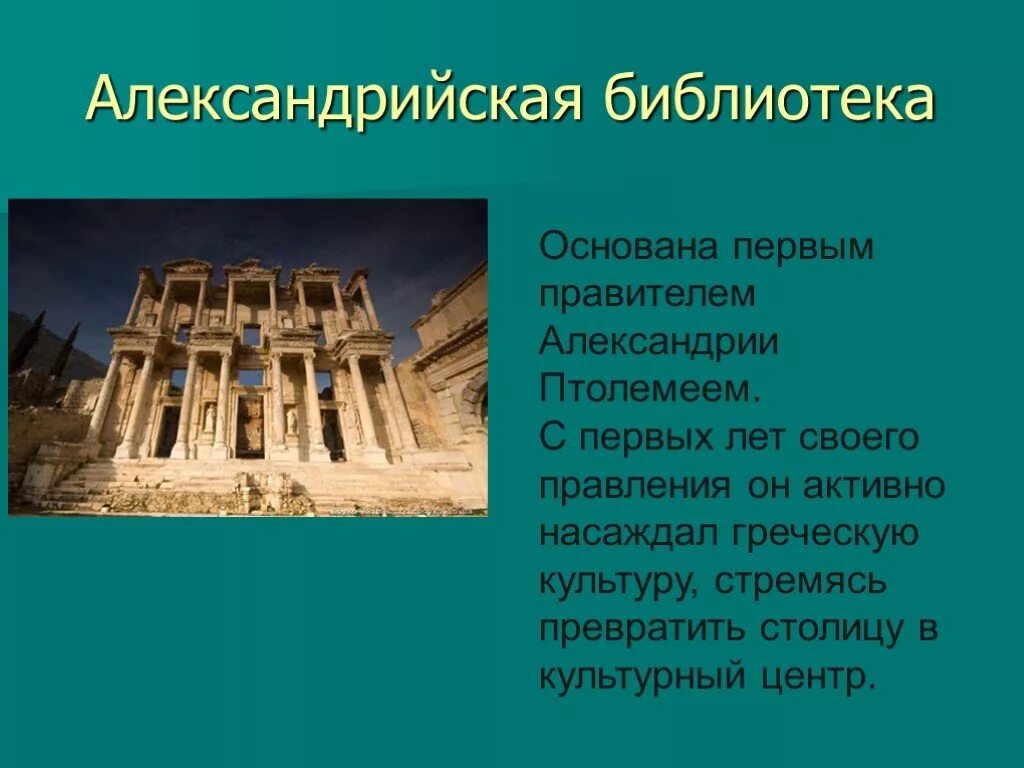 Александрийская библиотека

Основана первым правителем Александрии Птолемеем.
С первых лет своего правления он активно насаждал греческую культуру, стремясь превратить столицу в культурный центр.